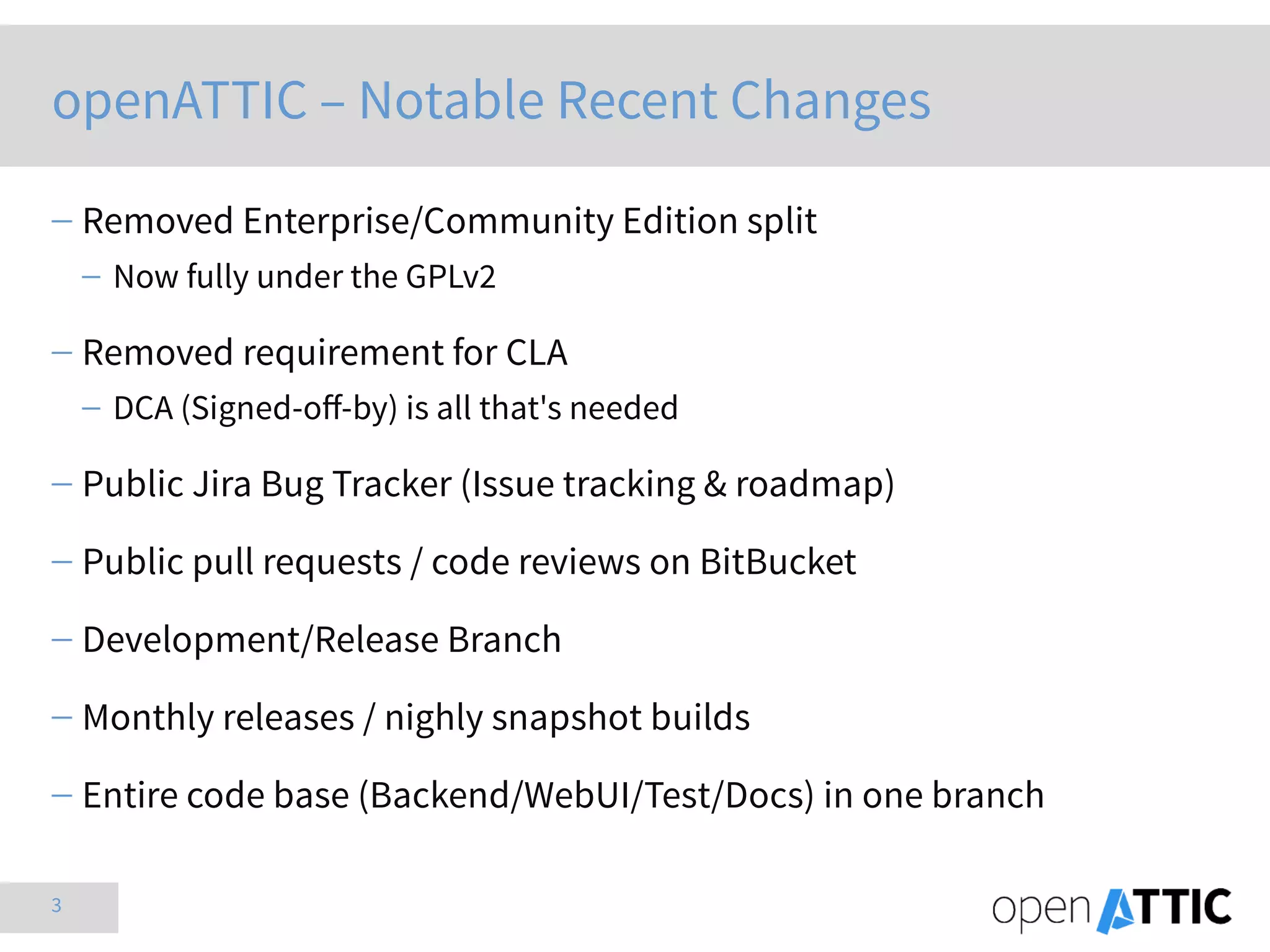 openATTIC – Notable Recent Changes

– Removed Enterprise/Community Edition split
– Now fully under the GPLv2

– Removed requirement for CLA
– DCA (Signed-off-by) is all that's needed

– Public Jira Bug Tracker (Issue tracking & roadmap)

– Public pull requests / code reviews on BitBucket

– Development/Release Branch

– Monthly releases / nighly snapshot builds

– Entire code base (Backend/WebUI/Test/Docs) in one branch

3

openATTIC